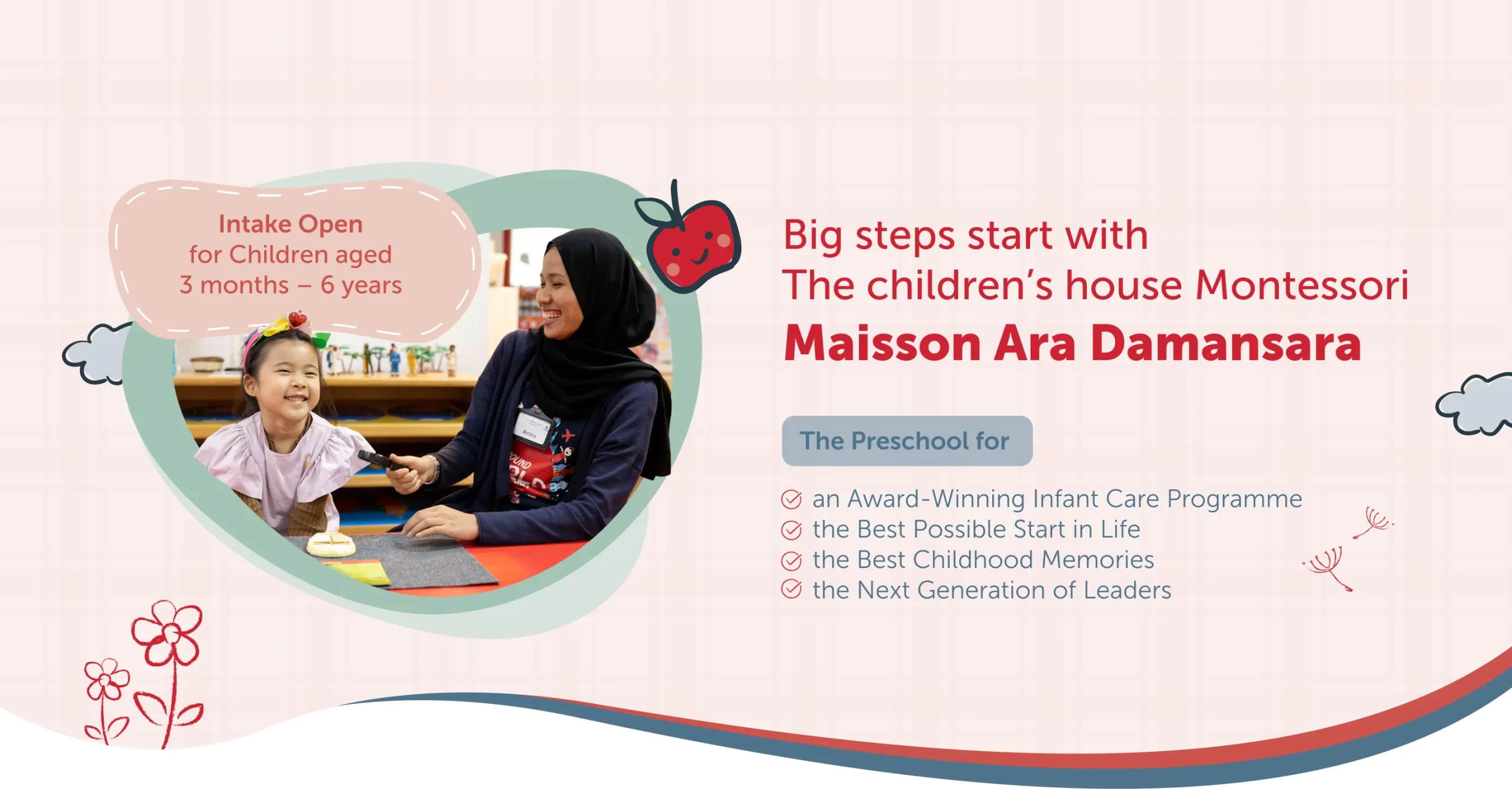 Intake Open
for Children aged
3 months – 6 years

Big steps start with
The children's house Montessori
Maisson Ara Damansara

The Preschool for

an Award-Winning Infant Care Programme
the Best Possible Start in Life
the Best Childhood Memories
the Next Generation of Leaders